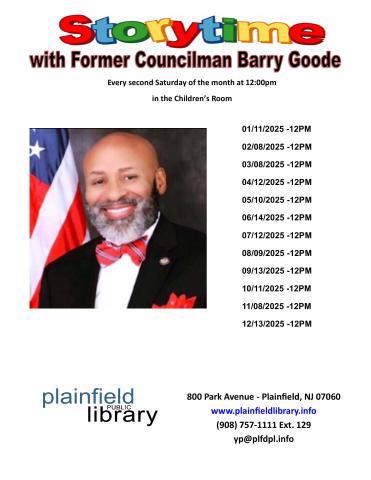 Storytime
with Former Councilman Barry Goode

Every second Saturday of the month at 12:00pm

in the Children's Room

01/11/2025 -12PM
02/08/2025 -12PM
03/08/2025 -12PM
04/12/2025 -12PM
05/10/2025 -12PM
06/14/2025 -12PM
07/12/2025 -12PM
08/09/2025 -12PM
09/13/2025 -12PM
10/11/2025 -12PM
11/08/2025 -12PM
12/13/2025 -12PM

plainfield PUBLIC library

800 Park Avenue - Plainfield, NJ 07060
www.plainfieldlibrary.info
(908) 757-1111 Ext. 129
yp@plfdpl.info